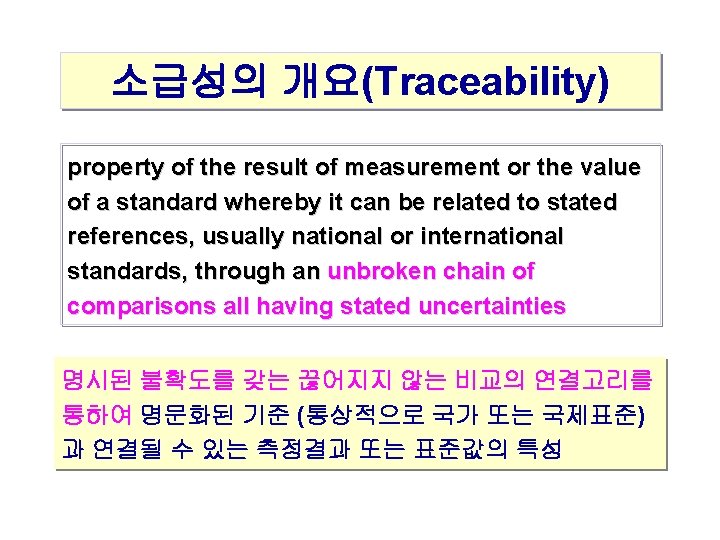 소급성의 개요(Traceability)

property of the result of measurement or the value of a standard whereby it can be related to stated references, usually national or international standards, through an unbroken chain of comparisons all having stated uncertainties

명시된 불확도를 갖는 끊어지지 않는 비교의 연결고리를 통하여 명문화된 기준 (통상적으로 국가 또는 국제표준)과 연결될 수 있는 측정결과 또는 표준값의 특성